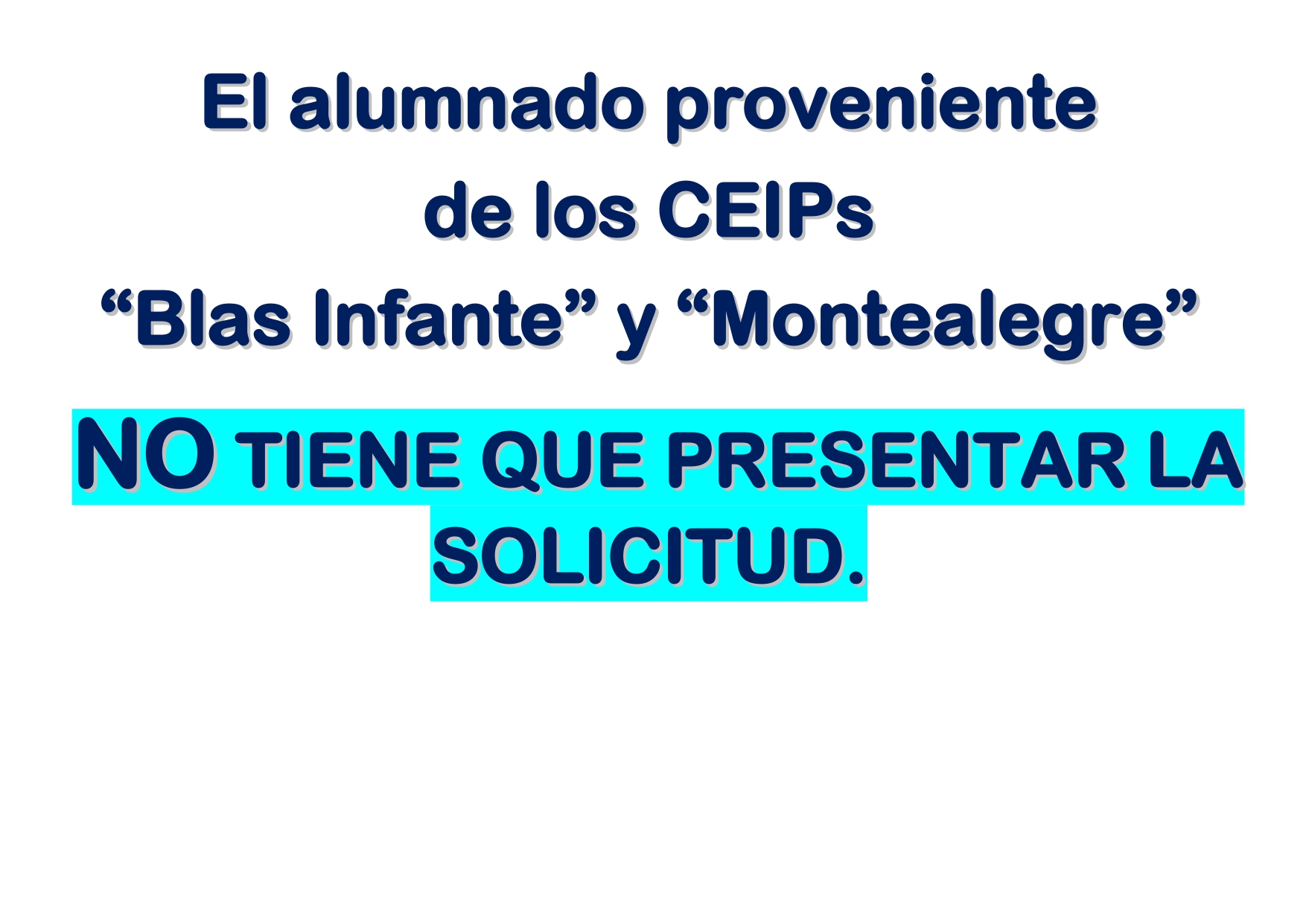 El alumnado proveniente de los CEIPs “Blas Infante” y “Montealegre”

NO TIENE QUE PRESENTAR LA SOLICITUD.